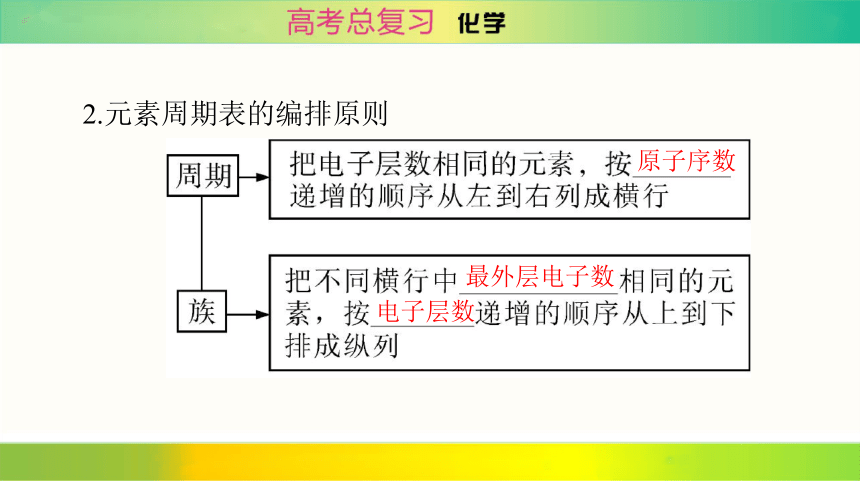 高考总复习 化学

2.元素周期表的编排原则

周期

把电子层数相同的元素，按原子序数递增的顺序从左到右列成横行

族

把不同横行中最外层电子数相同的元素，按电子层数递增的顺序从上到下排成纵列